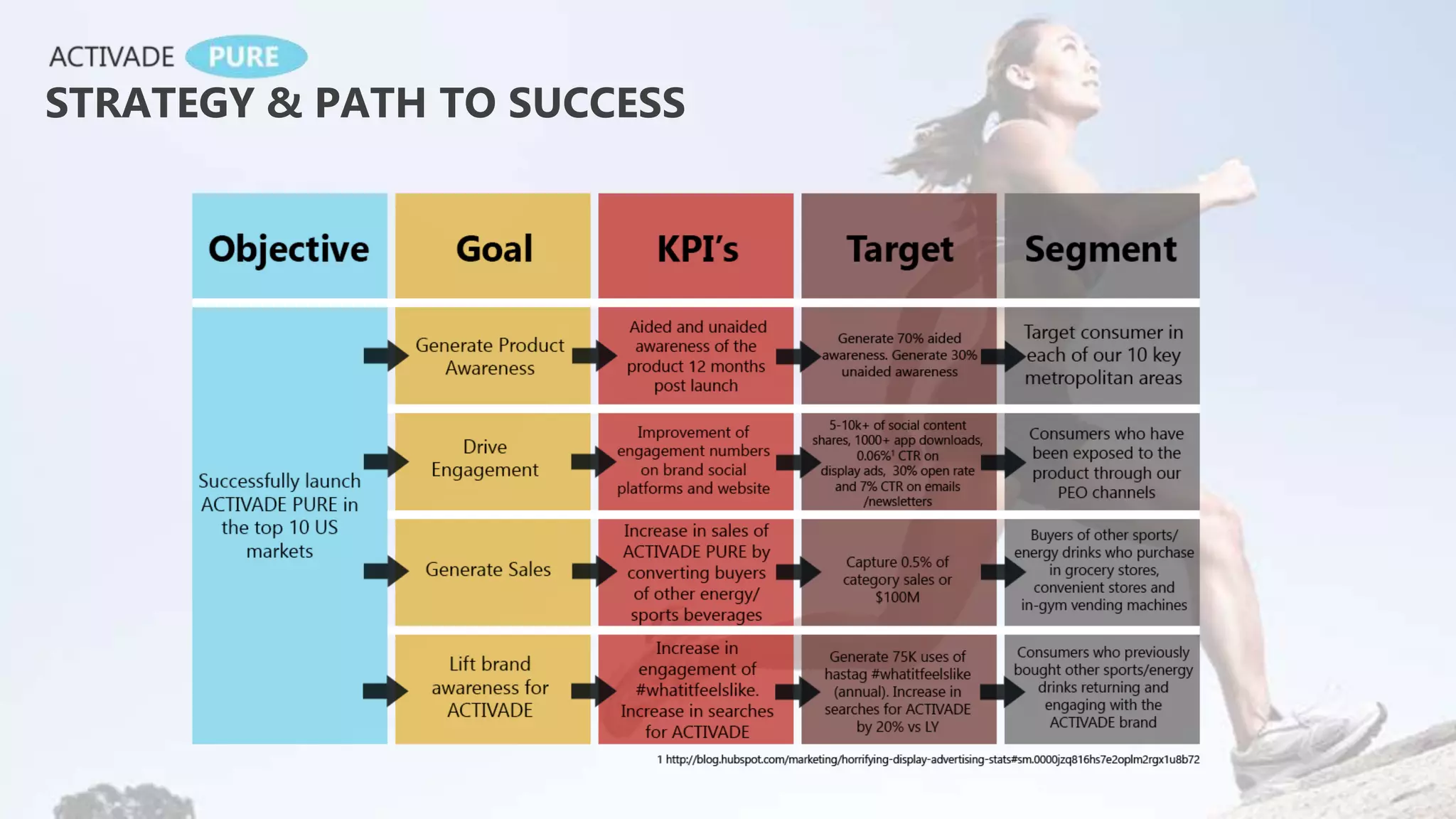 ACTIVADE PURE
STRATEGY & PATH TO SUCCESS

| Objective | Goal | KPI's | Target | Segment |
|---|---|---|---|---|
| Successfully launch ACTIVADE PURE in the top 10 US markets | Generate Product Awareness | Aided and unaided awareness of the product 12 months post launch | Generate 70% aided awareness. Generate 30% unaided awareness | Target consumer in each of our 10 key metropolitan areas |
| | Drive Engagement | Improvement of engagement numbers on brand social platforms and website | 5-10k+ of social content shares, 1000+ app downloads, 0.06%$^1$ CTR on display ads, 30% open rate and 7% CTR on emails /newsletters | Consumers who have been exposed to the product through our PEO channels |
| | Generate Sales | Increase in sales of ACTIVADE PURE by converting buyers of other energy/ sports beverages | Capture 0.5% of category sales or $100M | Buyers of other sports/ energy drinks who purchase in grocery stores, convenient stores and in-gym vending machines |
| | Lift brand awareness for ACTIVADE | Increase in engagement of #whatitfeelslike. Increase in searches for ACTIVADE | Generate 75K uses of hastag #whatitfeelslike (annual). Increase in searches for ACTIVADE by 20% vs LY | Consumers who previously bought other sports/energy drinks returning and engaging with the ACTIVADE brand |

1 http://blog.hubspot.com/marketing/horrifying-display-advertising-stats#sm.0000jzq816hs7e2oplm2rgx1u8b72